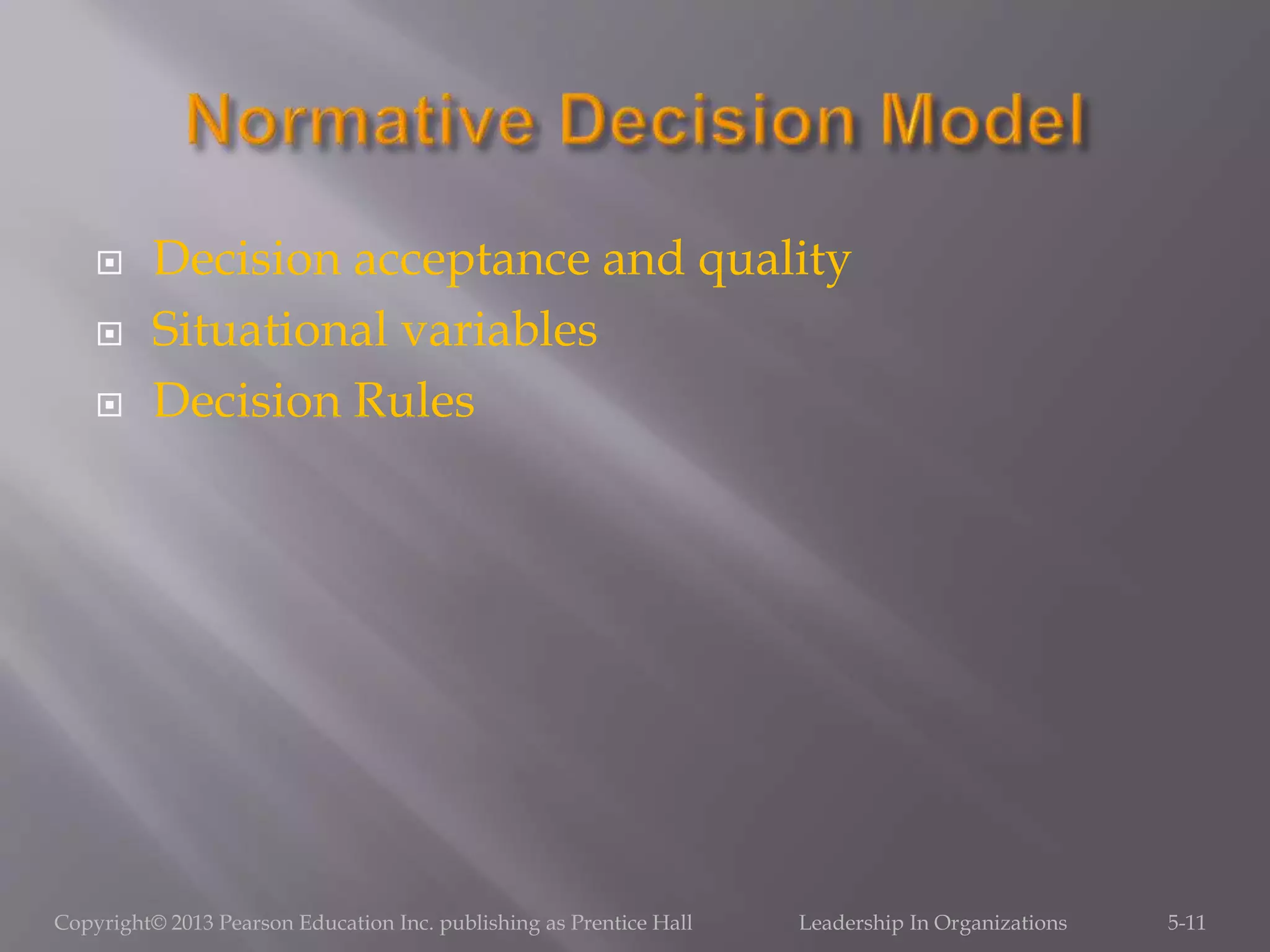 Normative Decision Model

Decision acceptance and quality
Situational variables
Decision Rules

Copyright© 2013 Pearson Education Inc. publishing as Prentice Hall Leadership In Organizations 5-11